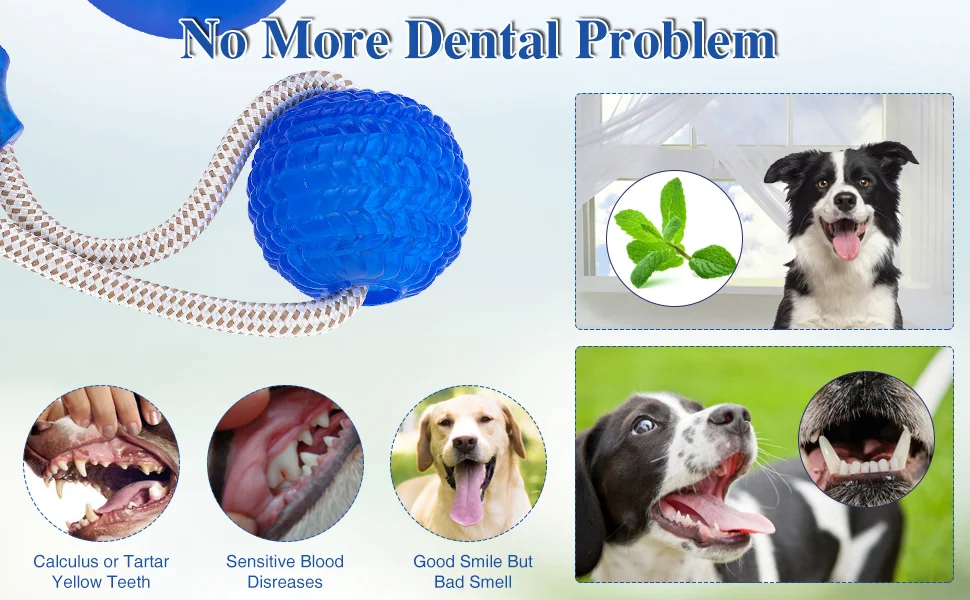 No More Dental Problem

Calculus or Tartar Yellow Teeth

Sensitive Blood Disreases

Good Smile But Bad Smell